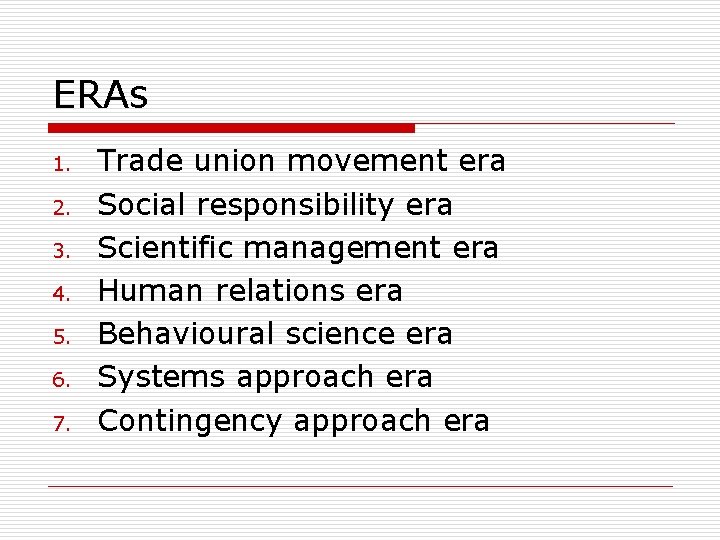 ERAs

1. Trade union movement era
2. Social responsibility era
3. Scientific management era
4. Human relations era
5. Behavioural science era
6. Systems approach era
7. Contingency approach era